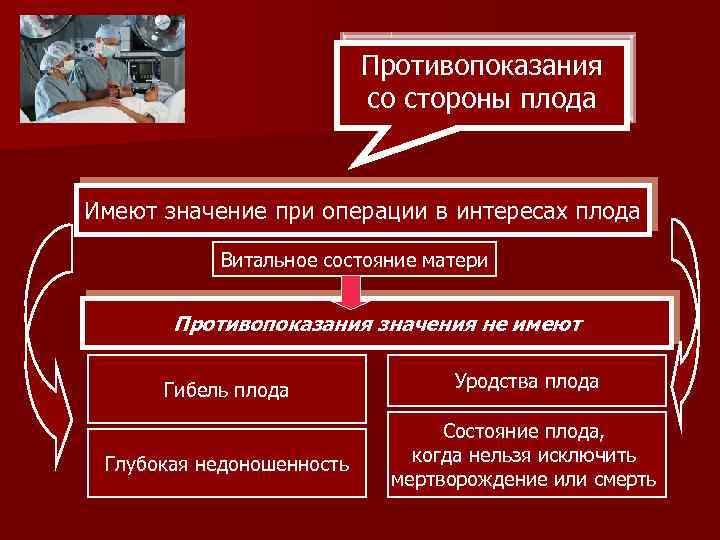 Противопоказания со стороны плода

Имеют значение при операции в интересах плода

Витальное состояние матери

Противопоказания значения не имеют

Гибель плода

Глубокая недоношенность

Уродства плода

Состояние плода, когда нельзя исключить мертворождение или смерть